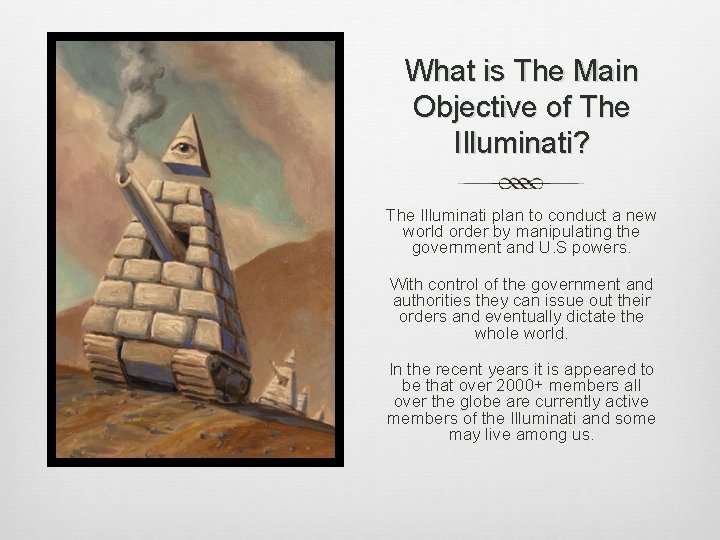 What is The Main Objective of The Illuminati?

The Illuminati plan to conduct a new world order by manipulating the government and U.S powers.

With control of the government and authorities they can issue out their orders and eventually dictate the whole world.

In the recent years it is appeared to be that over 2000+ members all over the globe are currently active members of the Illuminati and some may live among us.